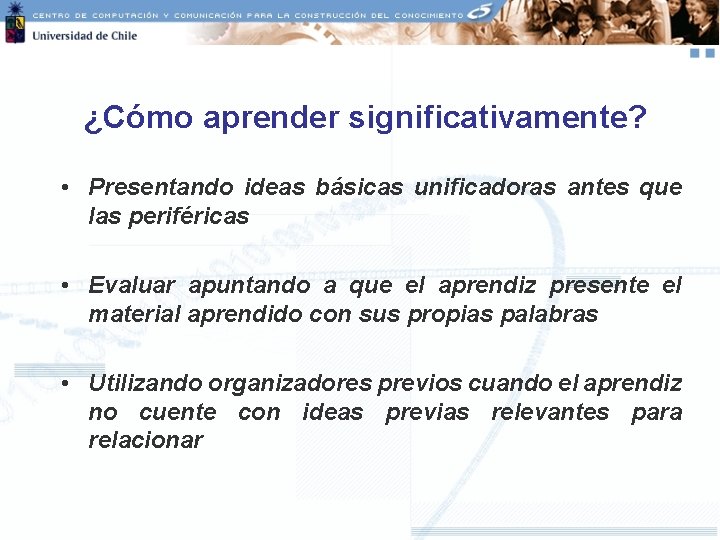 CENTRO DE COMPUTACIÓN Y COMUNICACIÓN PARA LA CONSTRUCCIÓN DEL CONOCIMIENTO

Universidad de Chile

¿Cómo aprender significativamente?

• Presentando ideas básicas unificadoras antes que las periféricas

• Evaluar apuntando a que el aprendiz presente el material aprendido con sus propias palabras

• Utilizando organizadores previos cuando el aprendiz no cuente con ideas previas relevantes para relacionar